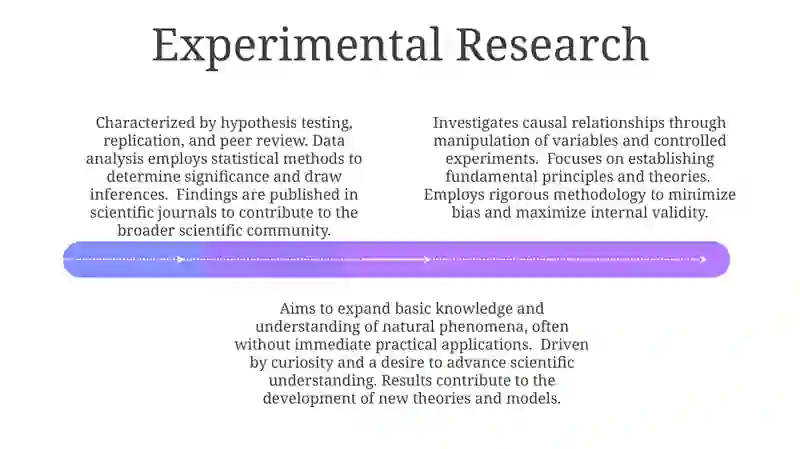 Experimental Research

Characterized by hypothesis testing, replication, and peer review. Data analysis employs statistical methods to determine significance and draw inferences. Findings are published in scientific journals to contribute to the broader scientific community.

Investigates causal relationships through manipulation of variables and controlled experiments. Focuses on establishing fundamental principles and theories. Employs rigorous methodology to minimize bias and maximize internal validity.

Aims to expand basic knowledge and understanding of natural phenomena, often without immediate practical applications. Driven by curiosity and a desire to advance scientific understanding. Results contribute to the development of new theories and models.